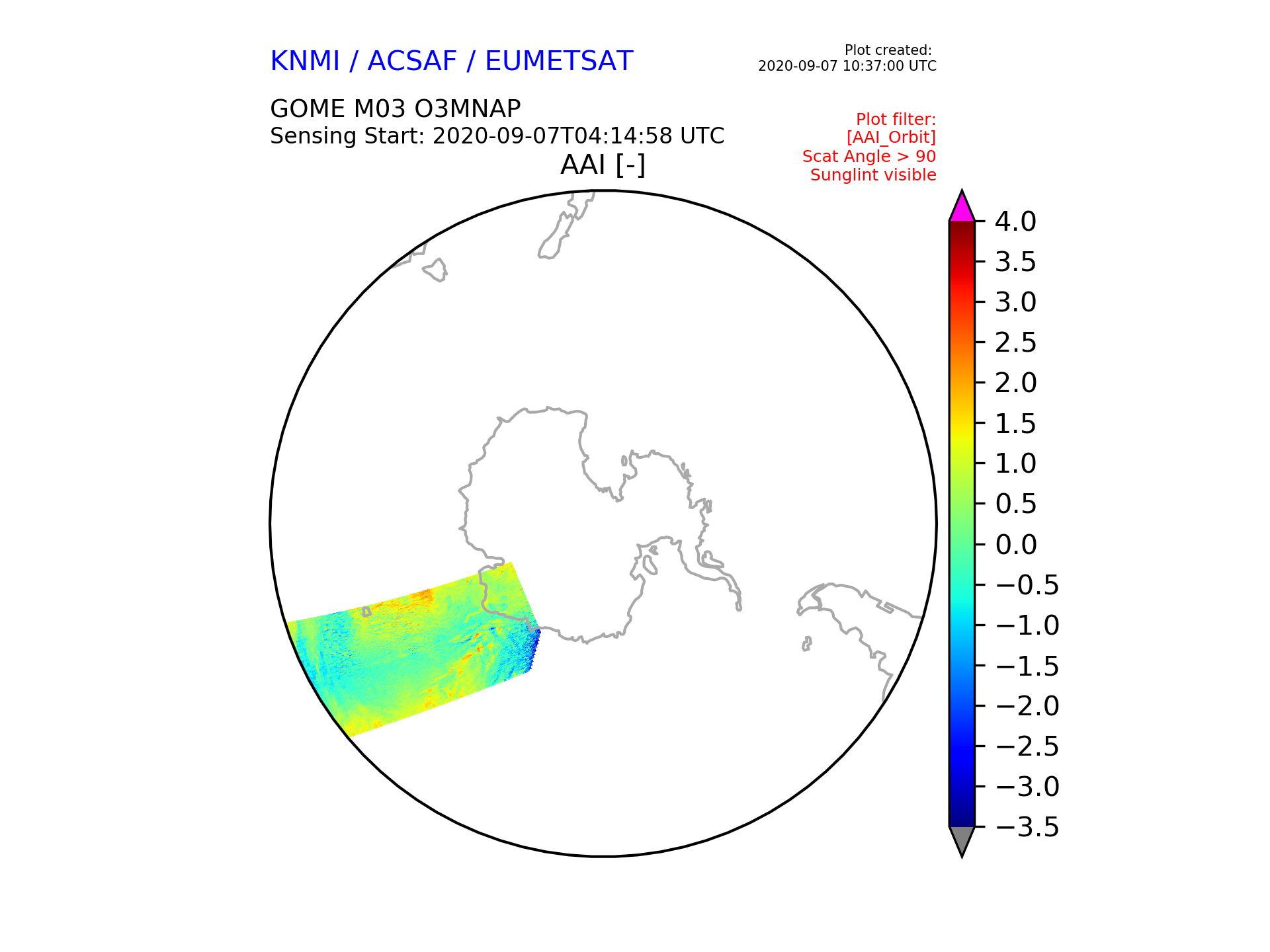 KNMI / ACSAF / EUMETSAT

Plot created:
2020-09-07 10:37:00 UTC

GOME M03 O3MNAP
Sensing Start: 2020-09-07T04:14:58 UTC

Plot filter:
[AAI_Orbit]
Scat Angle > 90
Sunglint visible

AAI [-]

4.0
3.5
3.0
2.5
2.0
1.5
1.0
0.5
0.0
−0.5
−1.0
−1.5
−2.0
−2.5
−3.0
−3.5